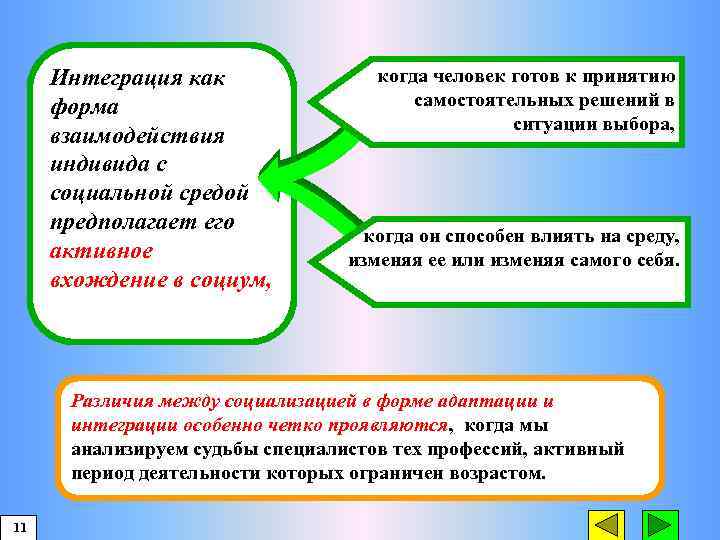 Интеграция как форма взаимодействия индивида с социальной средой предполагает его активное вхождение в социум,

когда человек готов к принятию самостоятельных решений в ситуации выбора,

когда он способен влиять на среду, изменяя ее или изменяя самого себя.

Различия между социализацией в форме адаптации и интеграции особенно четко проявляются, когда мы анализируем судьбы специалистов тех профессий, активный период деятельности которых ограничен возрастом.

11